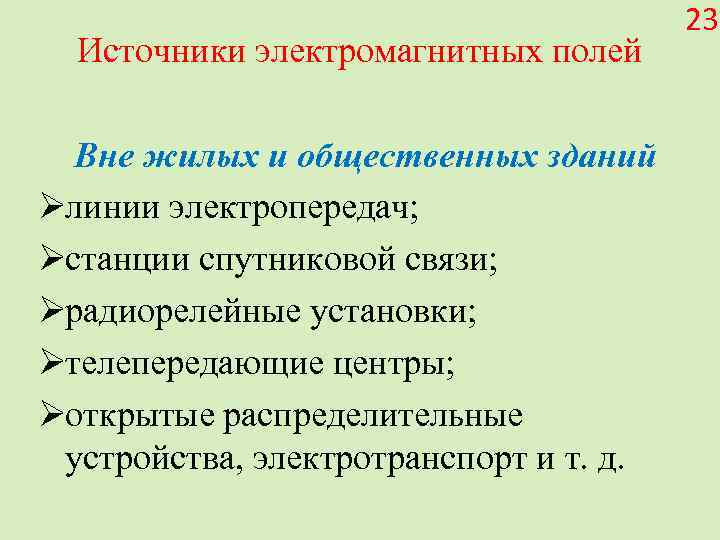 23

Источники электромагнитных полей

Вне жилых и общественных зданий

➢линии электропередач;

➢станции спутниковой связи;

➢радиорелейные установки;

➢телепередающие центры;

➢открытые распределительные устройства, электротранспорт и т. д.